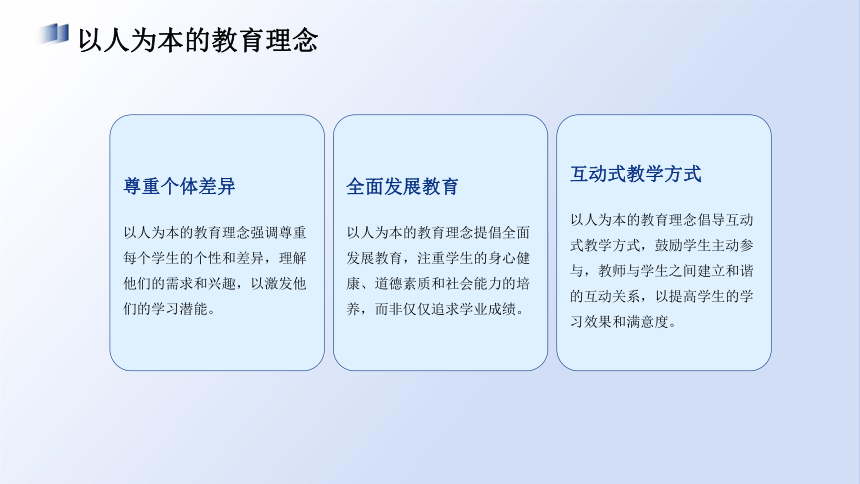 以人为本的教育理念

尊重个体差异

以人为本的教育理念强调尊重每个学生的个性和差异，理解他们的需求和兴趣，以激发他们的学习潜能。

全面发展教育

以人为本的教育理念提倡全面发展教育，注重学生的身心健康、道德素质和社会能力的培养，而非仅仅追求学业成绩。

互动式教学方式

以人为本的教育理念倡导互动式教学方式，鼓励学生主动参与，教师与学生之间建立和谐的互动关系，以提高学生的学习效果和满意度。